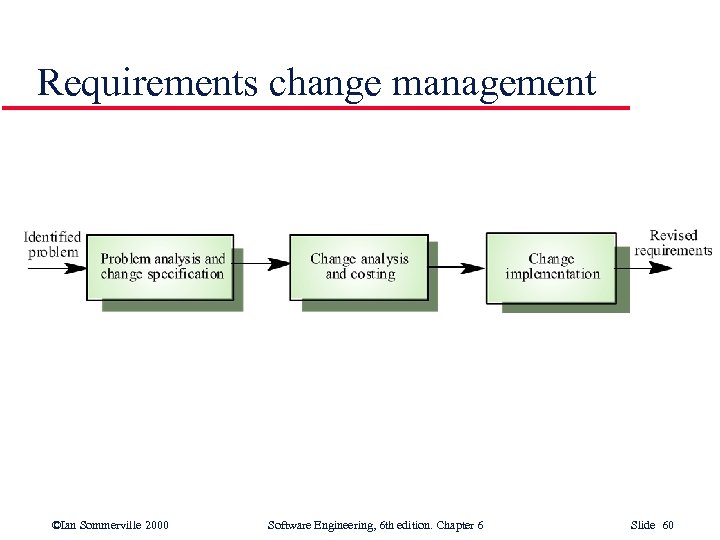 Requirements change management

Identified problem

Problem analysis and change specification

Change analysis and costing

Change implementation

Revised requirements

©Ian Sommerville 2000

Software Engineering, 6th edition. Chapter 6

Slide 60